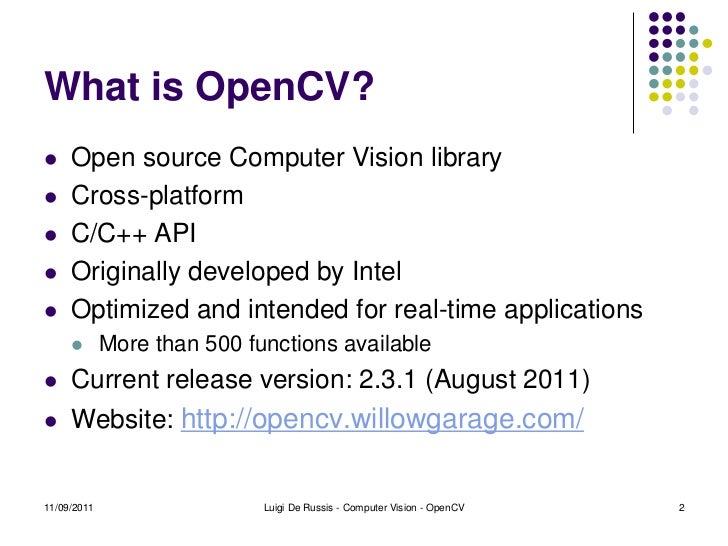 What is OpenCV?

- Open source Computer Vision library
- Cross-platform
- C/C++ API
- Originally developed by Intel
- Optimized and intended for real-time applications
  - More than 500 functions available
- Current release version: 2.3.1 (August 2011)
- Website: http://opencv.willowgarage.com/

11/09/2011 Luigi De Russis - Computer Vision - OpenCV 2